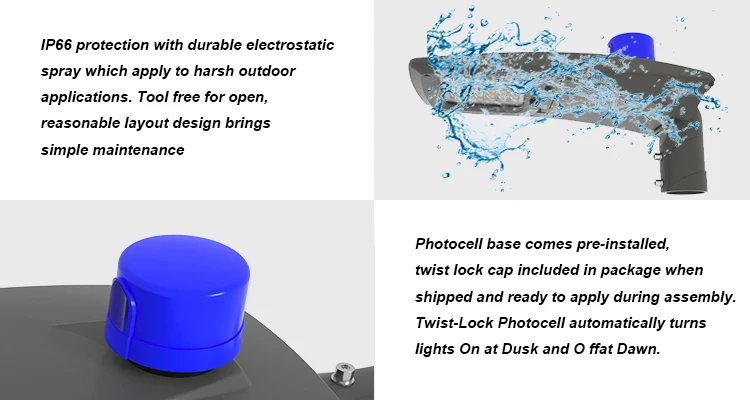 IP66 protection with durable electrostatic spray which apply to harsh outdoor applications. Tool free for open, reasonable layout design brings simple maintenance

Photocell base comes pre-installed, twist lock cap included in package when shipped and ready to apply during assembly. Twist-Lock Photocell automatically turns lights On at Dusk and O ffat Dawn.